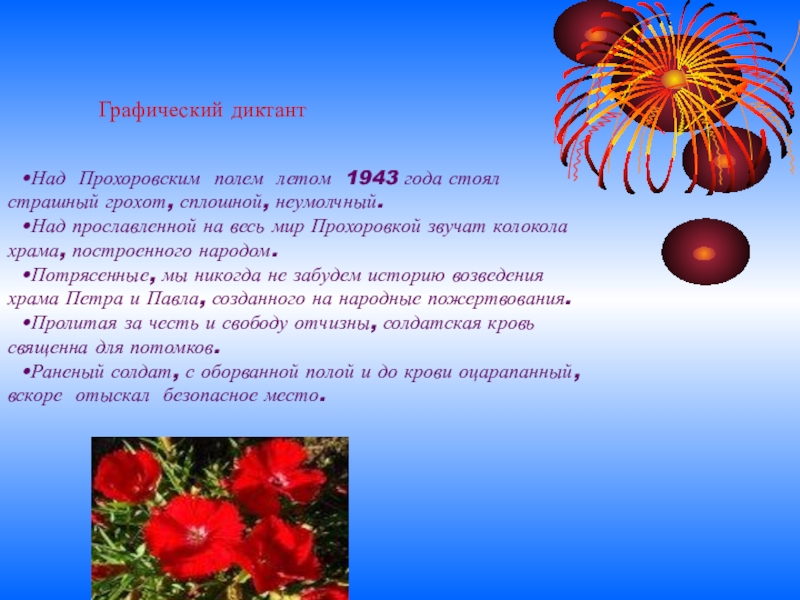 Графический диктант

•Над Прохоровским полем летом 1943 года стоял страшный грохот, сплошной, неумолчный.
•Над прославленной на весь мир Прохоровкой звучат колокола храма, построенного народом.
•Потрясенные, мы никогда не забудем историю возведения храма Петра и Павла, созданного на народные пожертвования.
•Пролитая за честь и свободу отчизны, солдатская кровь священна для потомков.
•Раненый солдат, с оборванной полой и до крови оцарапанный, вскоре отыскал безопасное место.